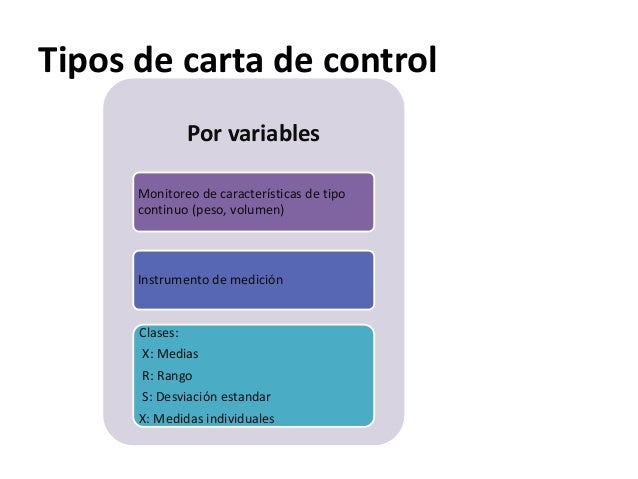 Tipos de carta de control

Por variables

Monitoreo de características de tipo continuo (peso, volumen)

Instrumento de medición

Clases:
X: Medias
R: Rango
S: Desviación estandar
X: Medidas individuales